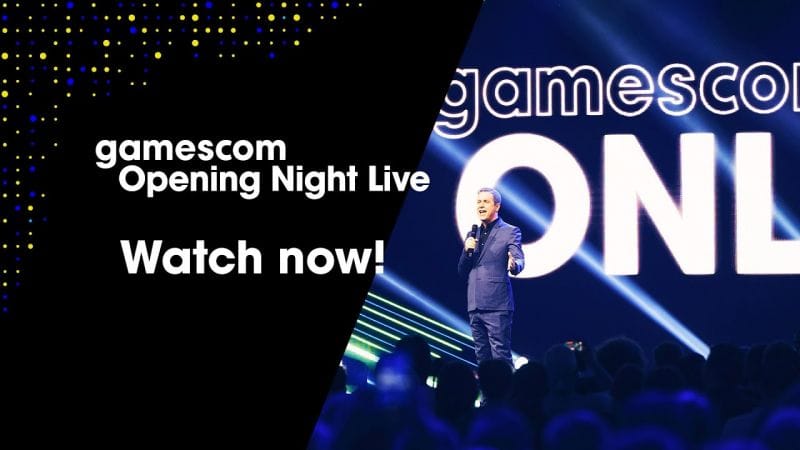 gamescom
Opening Night Live

Watch now!

gamescom
ONL